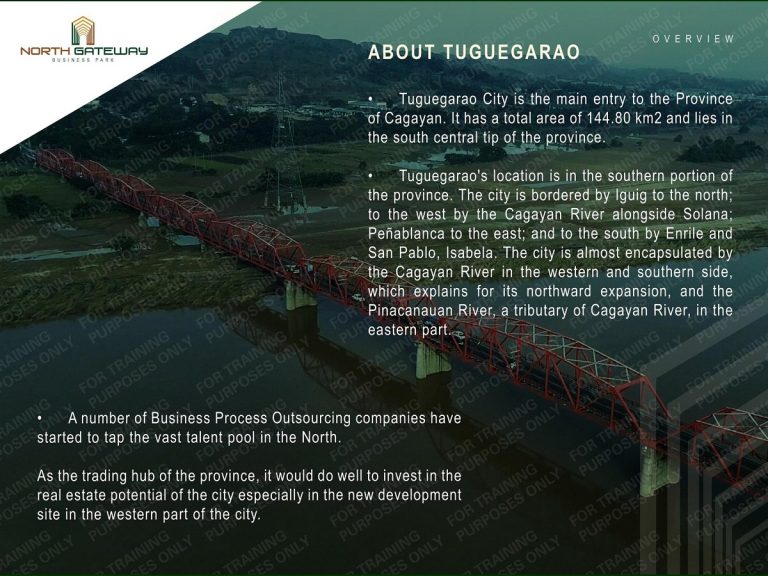 NORTH GATEWAY
BUSINESS PARK

OVERVIEW

ABOUT TUGUEGARAO

• Tuguegarao City is the main entry to the Province of Cagayan. It has a total area of 144.80 km2 and lies in the south central tip of the province.

• Tuguegarao's location is in the southern portion of the province. The city is bordered by Iguig to the north; to the west by the Cagayan River alongside Solana; Peñablanca to the east; and to the south by Enrile and San Pablo, Isabela. The city is almost encapsulated by the Cagayan River in the western and southern side, which explains for its northward expansion, and the Pinacanauan River, a tributary of Cagayan River, in the eastern part.

• A number of Business Process Outsourcing companies have started to tap the vast talent pool in the North.

As the trading hub of the province, it would do well to invest in the real estate potential of the city especially in the new development site in the western part of the city.

FOR TRAINING PURPOSES ONLY